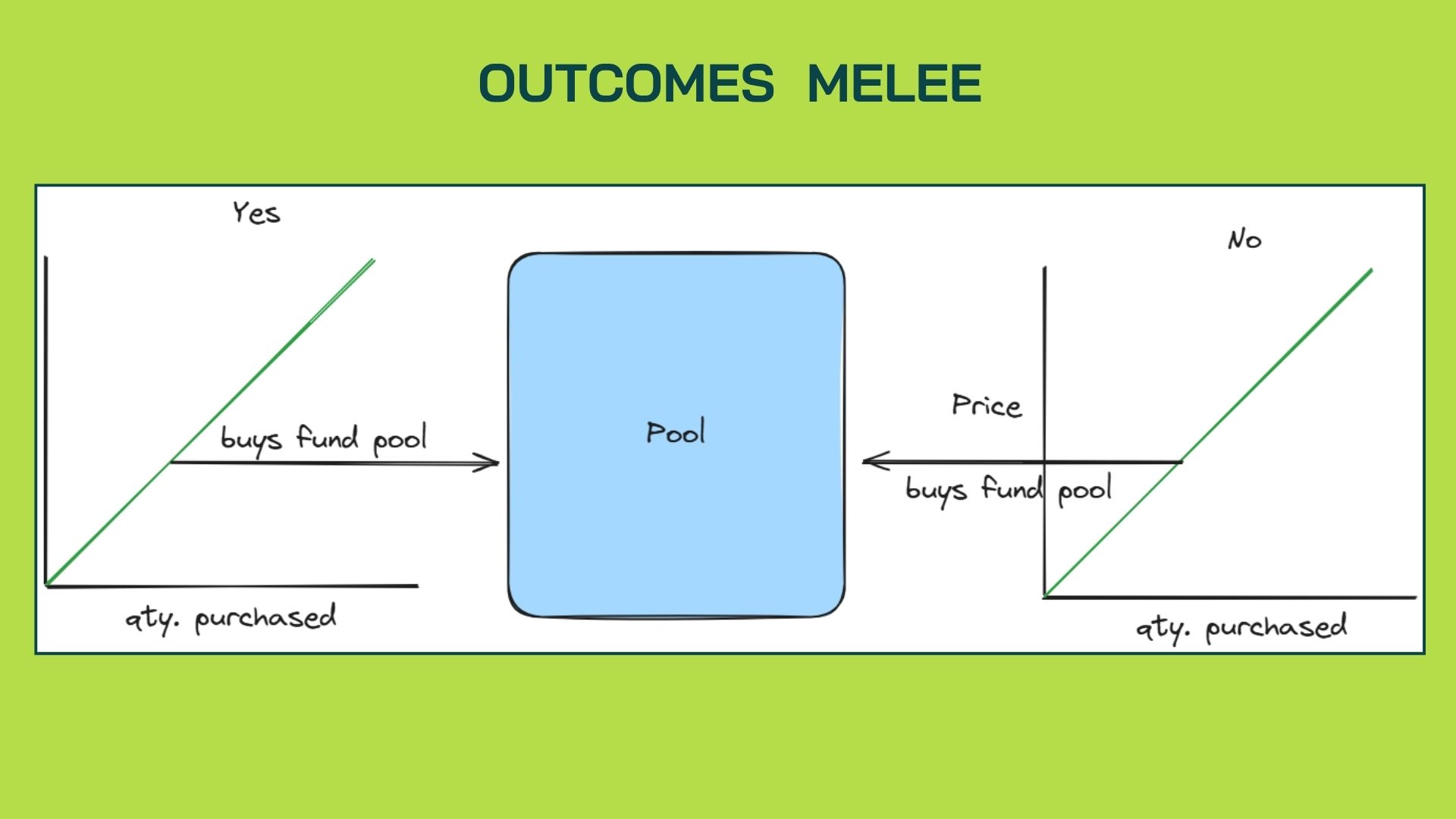 OUTCOMES MELEE

Yes

buys fund pool

qty. purchased

Pool

No

Price

buys fund pool

qty. purchased